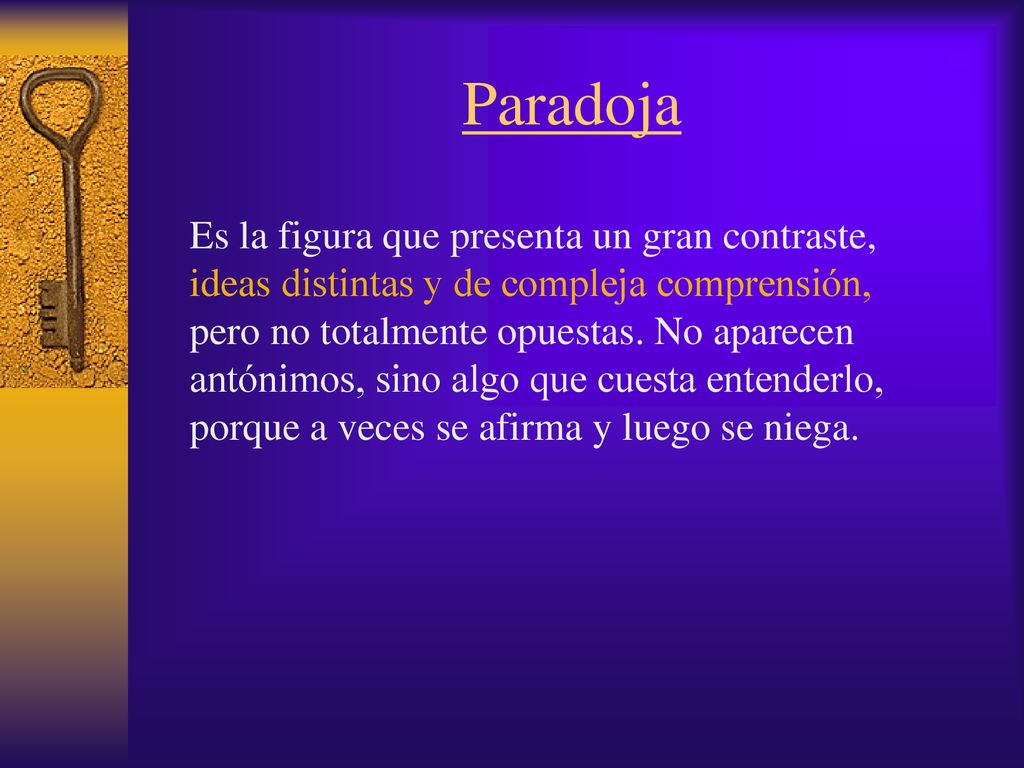 Paradoja

Es la figura que presenta un gran contraste, ideas distintas y de compleja comprensión, pero no totalmente opuestas. No aparecen antónimos, sino algo que cuesta entenderlo, porque a veces se afirma y luego se niega.